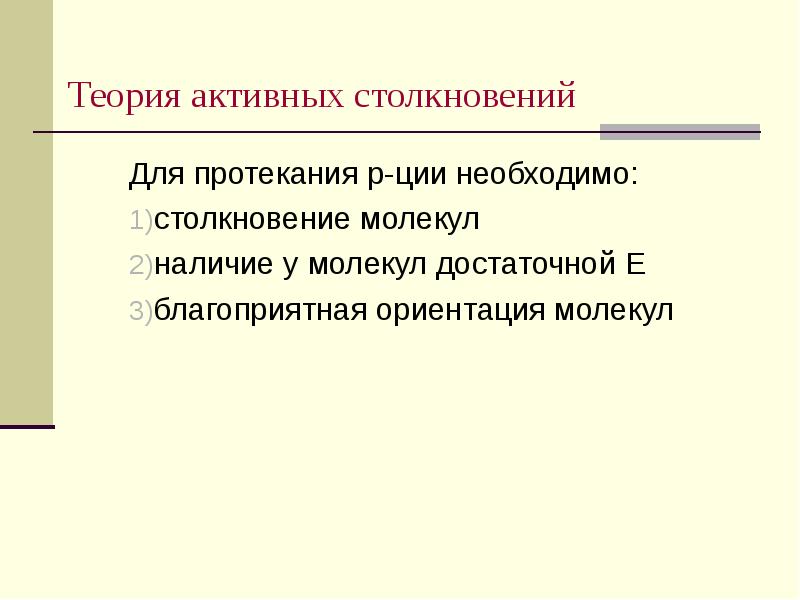 Теория активных столкновений

Для протекания р-ции необходимо:

1)столкновение молекул

2)наличие у молекул достаточной Е

3)благоприятная ориентация молекул